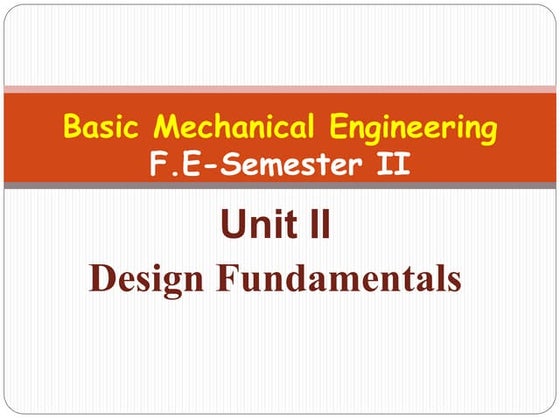 Basic Mechanical Engineering
F.E-Semester II

Unit II
Design Fundamentals